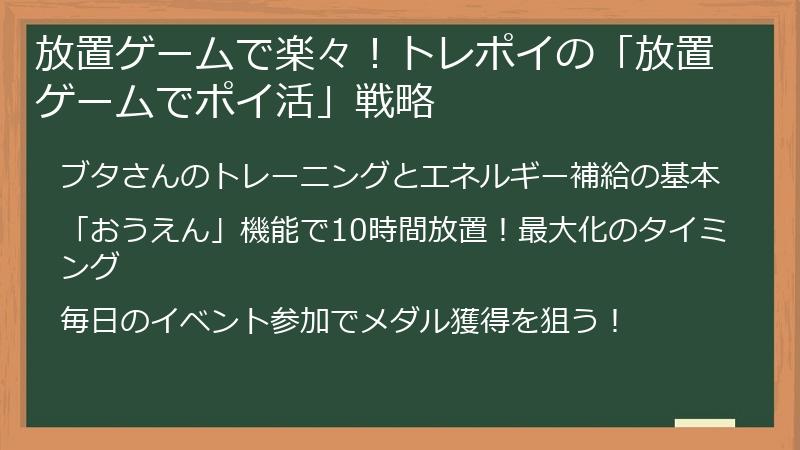 放置ゲームで楽々！トレポイの「放置ゲームでポイ活」戦略

ブタさんのトレーニングとエネルギー補給の基本

「おうえん」機能で10時間放置！最大化のタイミング

毎日のイベント参加でメダル獲得を狙う！